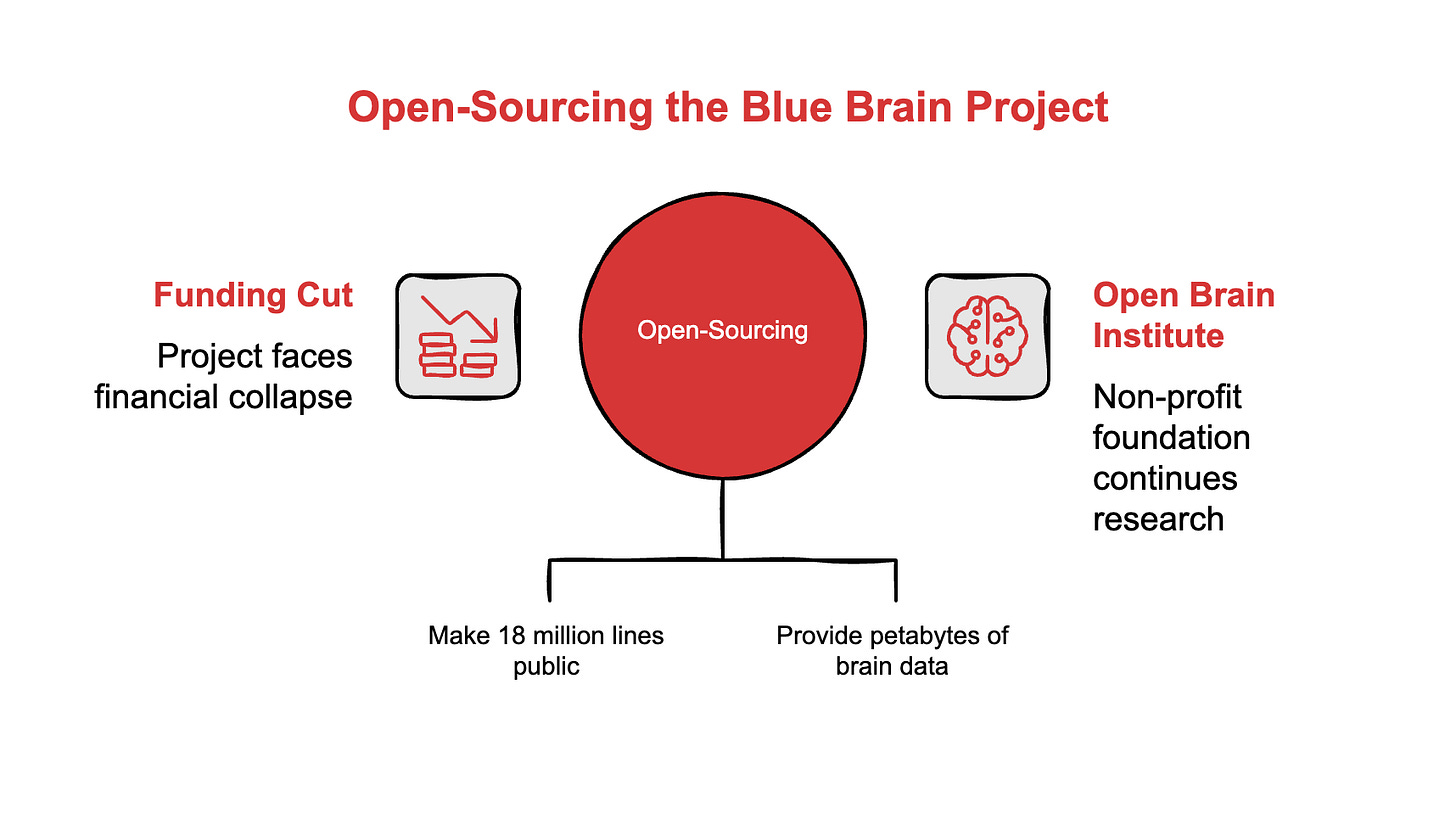 Open-Sourcing the Blue Brain Project

Funding Cut

Project faces financial collapse

Open-Sourcing

Open Brain Institute

Non-profit foundation continues research

Make 18 million lines public

Provide petabytes of brain data